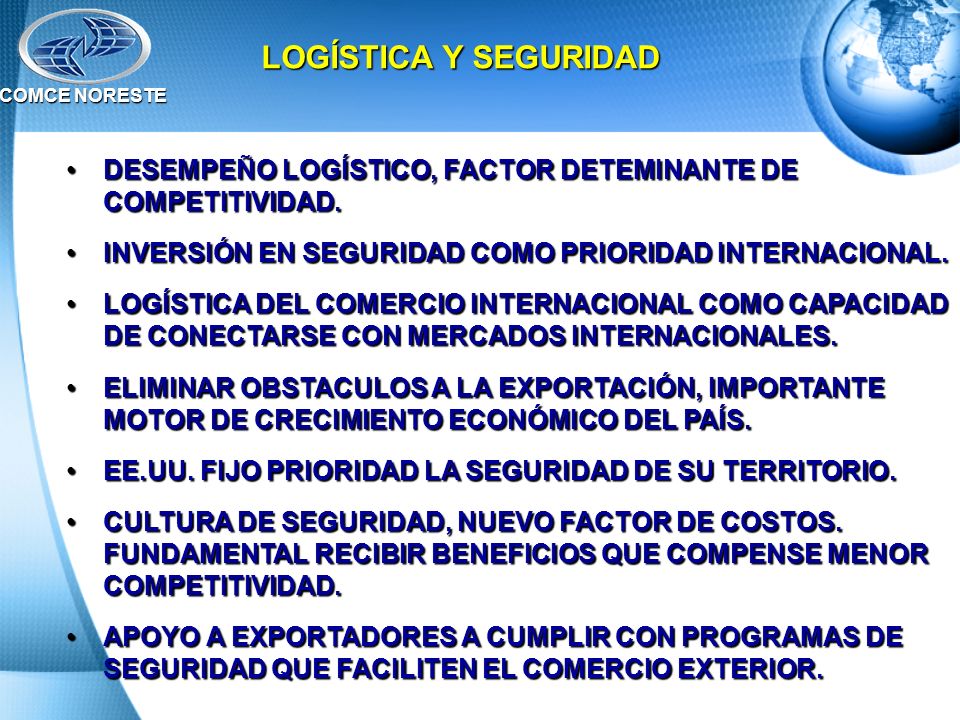 COMCE NORESTE

LOGÍSTICA Y SEGURIDAD

• DESEMPEÑO LOGÍSTICO, FACTOR DETEMINANTE DE COMPETITIVIDAD.

• INVERSIÓN EN SEGURIDAD COMO PRIORIDAD INTERNACIONAL.

• LOGÍSTICA DEL COMERCIO INTERNACIONAL COMO CAPACIDAD DE CONECTARSE CON MERCADOS INTERNACIONALES.

• ELIMINAR OBSTACULOS A LA EXPORTACIÓN, IMPORTANTE MOTOR DE CRECIMIENTO ECONÓMICO DEL PAÍS.

• EE.UU. FIJO PRIORIDAD LA SEGURIDAD DE SU TERRITORIO.

• CULTURA DE SEGURIDAD, NUEVO FACTOR DE COSTOS. FUNDAMENTAL RECIBIR BENEFICIOS QUE COMPENSE MENOR COMPETITIVIDAD.

• APOYO A EXPORTADORES A CUMPLIR CON PROGRAMAS DE SEGURIDAD QUE FACILITEN EL COMERCIO EXTERIOR.